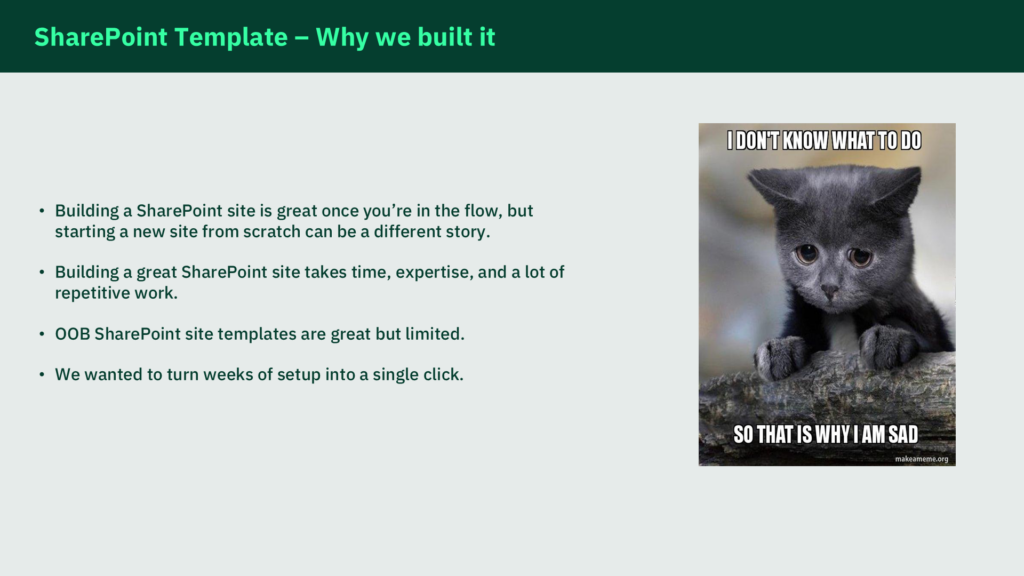 SharePoint Template – Why we built it

• Building a SharePoint site is great once you're in the flow, but starting a new site from scratch can be a different story.

• Building a great SharePoint site takes time, expertise, and a lot of repetitive work.

• OOB SharePoint site templates are great but limited.

• We wanted to turn weeks of setup into a single click.

I DON'T KNOW WHAT TO DO

SO THAT IS WHY I AM SAD

makeameme.org